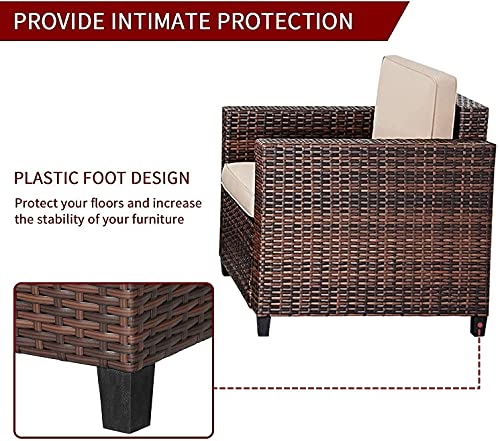 PROVIDE INTIMATE PROTECTION

PLASTIC FOOT DESIGN

Protect your floors and increase the stability of your furniture